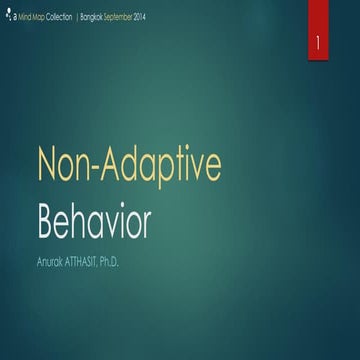 a Mind Map Collection | Bangkok September 2014

1

Non-Adaptive Behavior

Anurak ATTHASIT, Ph.D.